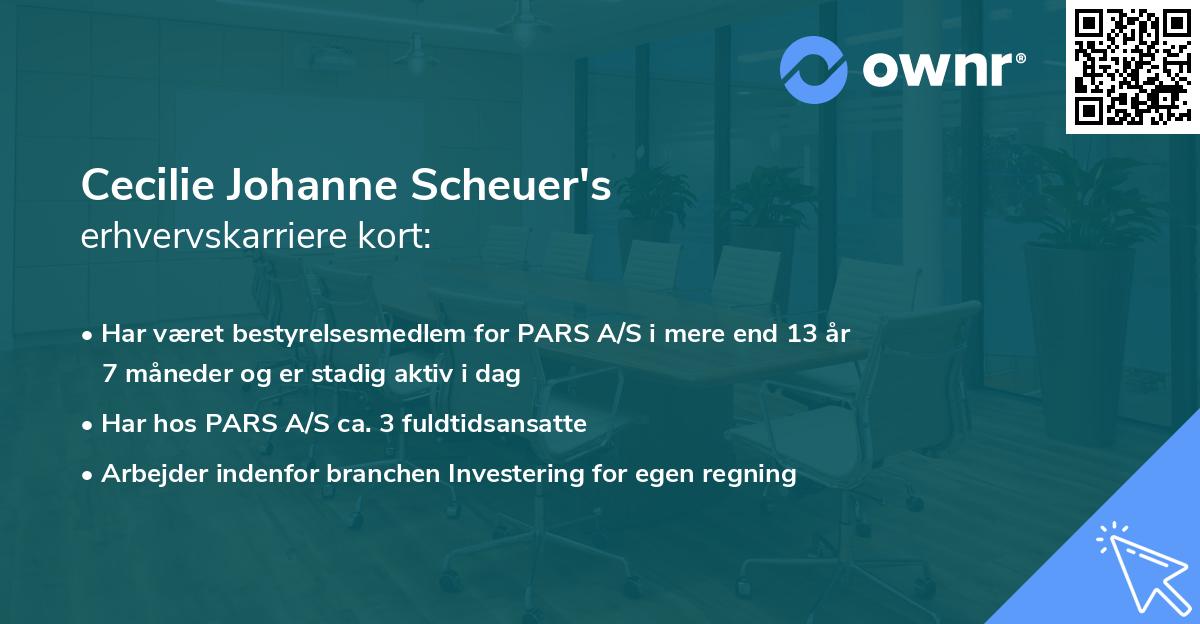 ownr®

Cecilie Johanne Scheuer's
erhvervskarriere kort:

• Har været bestyrelsesmedlem for PARS A/S i mere end 13 år 7 måneder og er stadig aktiv i dag

• Har hos PARS A/S ca. 3 fuldtidsansatte

• Arbejder indenfor branchen Investering for egen regning